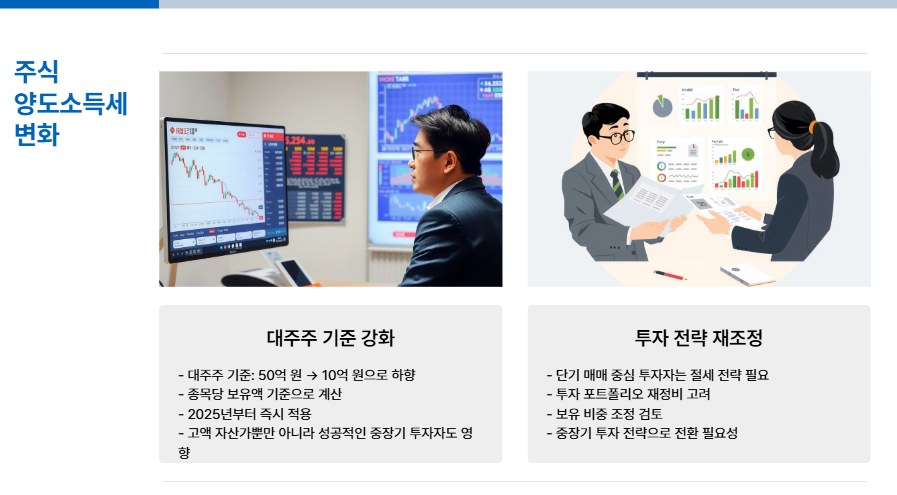 주식 양도소득세 변화

대주주 기준 강화

- 대주주 기준: 50억 원 → 10억 원으로 하향
- 종목당 보유액 기준으로 계산
- 2025년부터 즉시 적용
- 고액 자산가뿐만 아니라 성공적인 중장기 투자자도 영향

투자 전략 재조정

- 단기 매매 중심 투자자는 절세 전략 필요
- 투자 포트폴리오 재정비 고려
- 보유 비중 조정 검토
- 중장기 투자 전략으로 전환 필요성